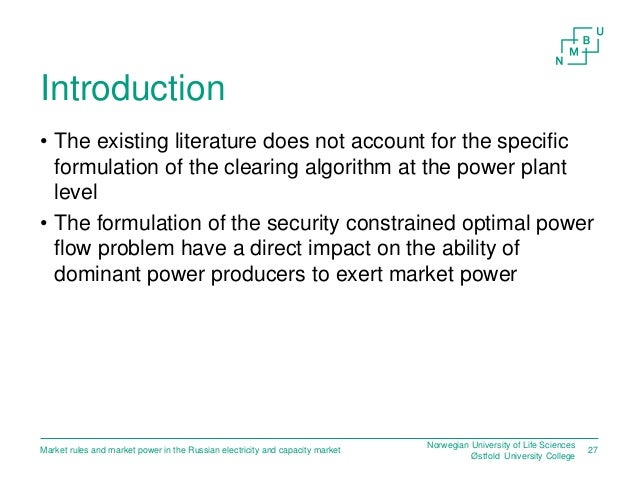 N M B U

Introduction

• The existing literature does not account for the specific formulation of the clearing algorithm at the power plant level
• The formulation of the security constrained optimal power flow problem have a direct impact on the ability of dominant power producers to exert market power

Market rules and market power in the Russian electricity and capacity market

Norwegian University of Life Sciences
Østfold University College

27